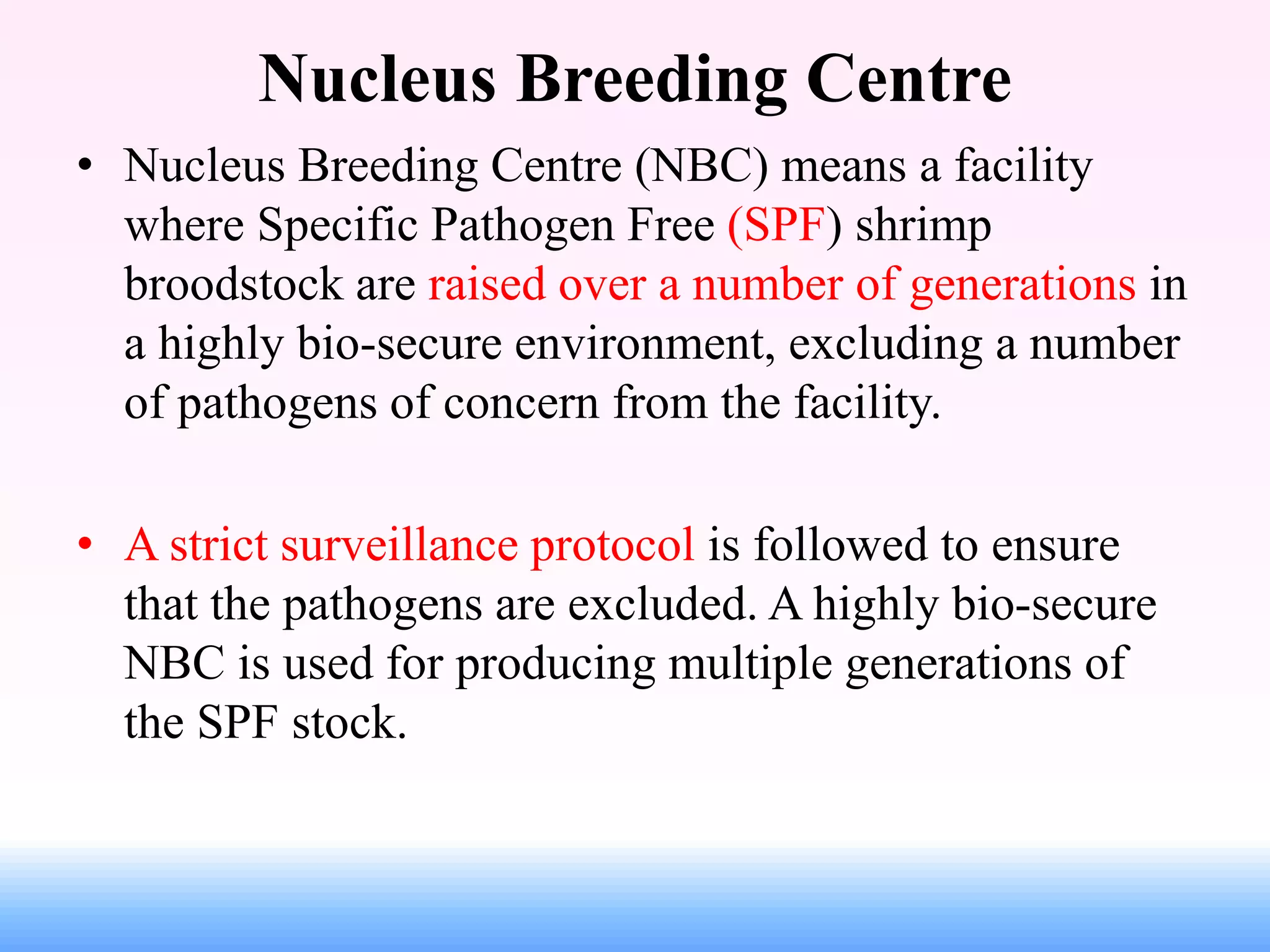 Nucleus Breeding Centre

• Nucleus Breeding Centre (NBC) means a facility where Specific Pathogen Free (SPF) shrimp broodstock are raised over a number of generations in a highly bio-secure environment, excluding a number of pathogens of concern from the facility.

• A strict surveillance protocol is followed to ensure that the pathogens are excluded. A highly bio-secure NBC is used for producing multiple generations of the SPF stock.